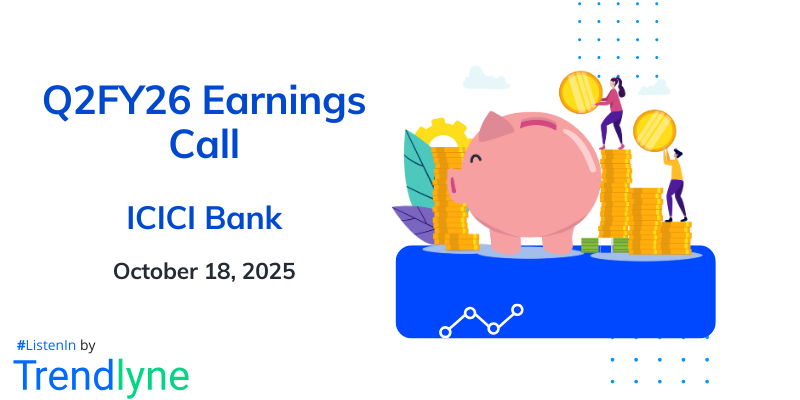 Q2FY26 Earnings Call

ICICI Bank

October 18, 2025

#ListenIn by

Trendlyne